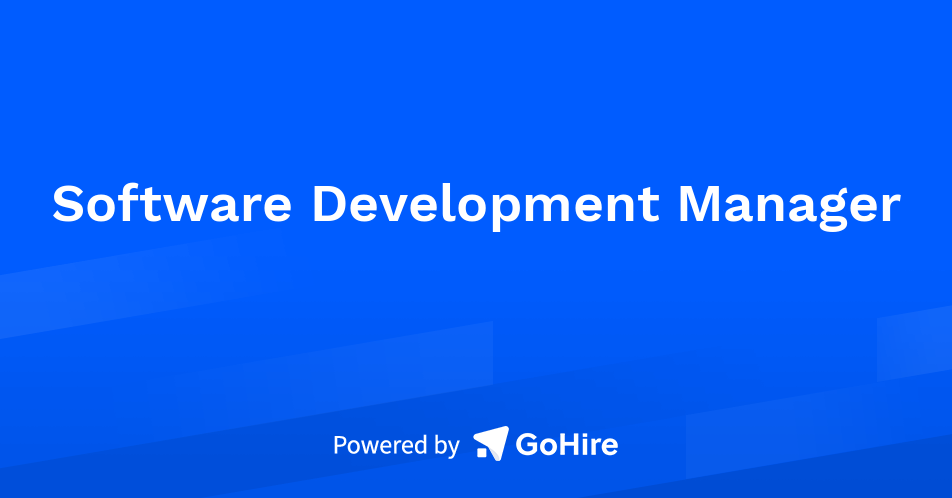 Software Development Manager

Powered by GoHire